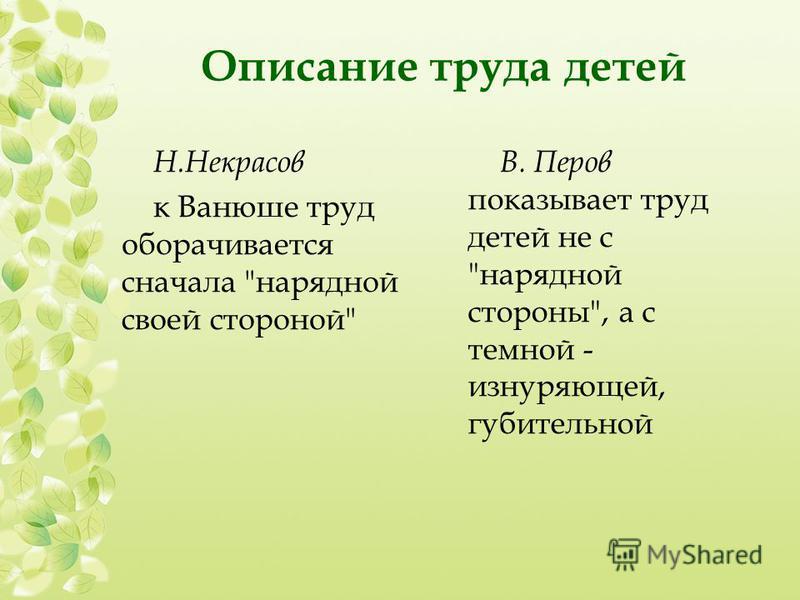 Описание труда детей

Н.Некрасов

к Ванюше труд оборачивается сначала "нарядной своей стороной"

В. Перов

показывает труд детей не с "нарядной стороны", а с темной - изнуряющей, губительной

MyShared